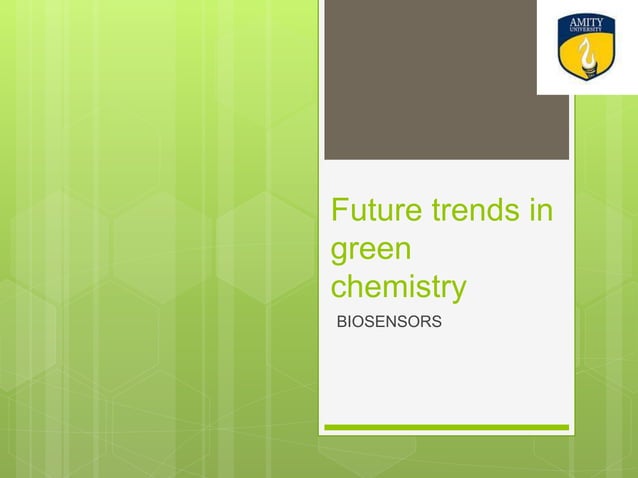 AMITY
UNIVERSITY

Future trends in green chemistry

BIOSENSORS